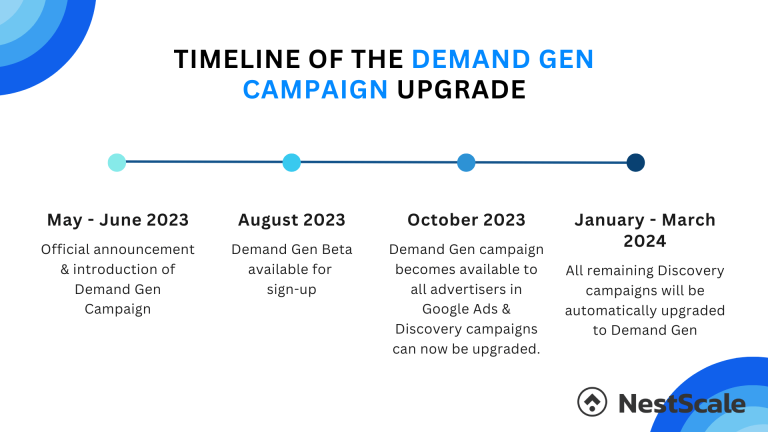 TIMELINE OF THE DEMAND GEN CAMPAIGN UPGRADE

May - June 2023
Official announcement & introduction of Demand Gen Campaign

August 2023
Demand Gen Beta available for sign-up

October 2023
Demand Gen campaign becomes available to all advertisers in Google Ads & Discovery campaigns can now be upgraded.

January - March 2024
All remaining Discovery campaigns will be automatically upgraded to Demand Gen

NestScale